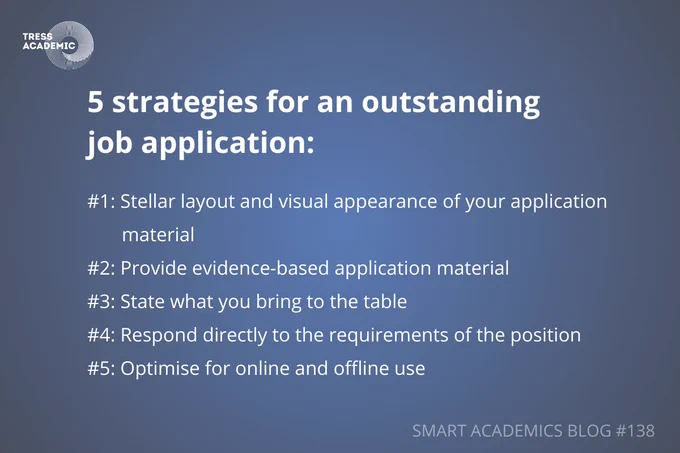 TRESS ACADEMIC

5 strategies for an outstanding job application:

#1: Stellar layout and visual appearance of your application material
#2: Provide evidence-based application material
#3: State what you bring to the table
#4: Respond directly to the requirements of the position
#5: Optimise for online and offline use

SMART ACADEMICS BLOG #138